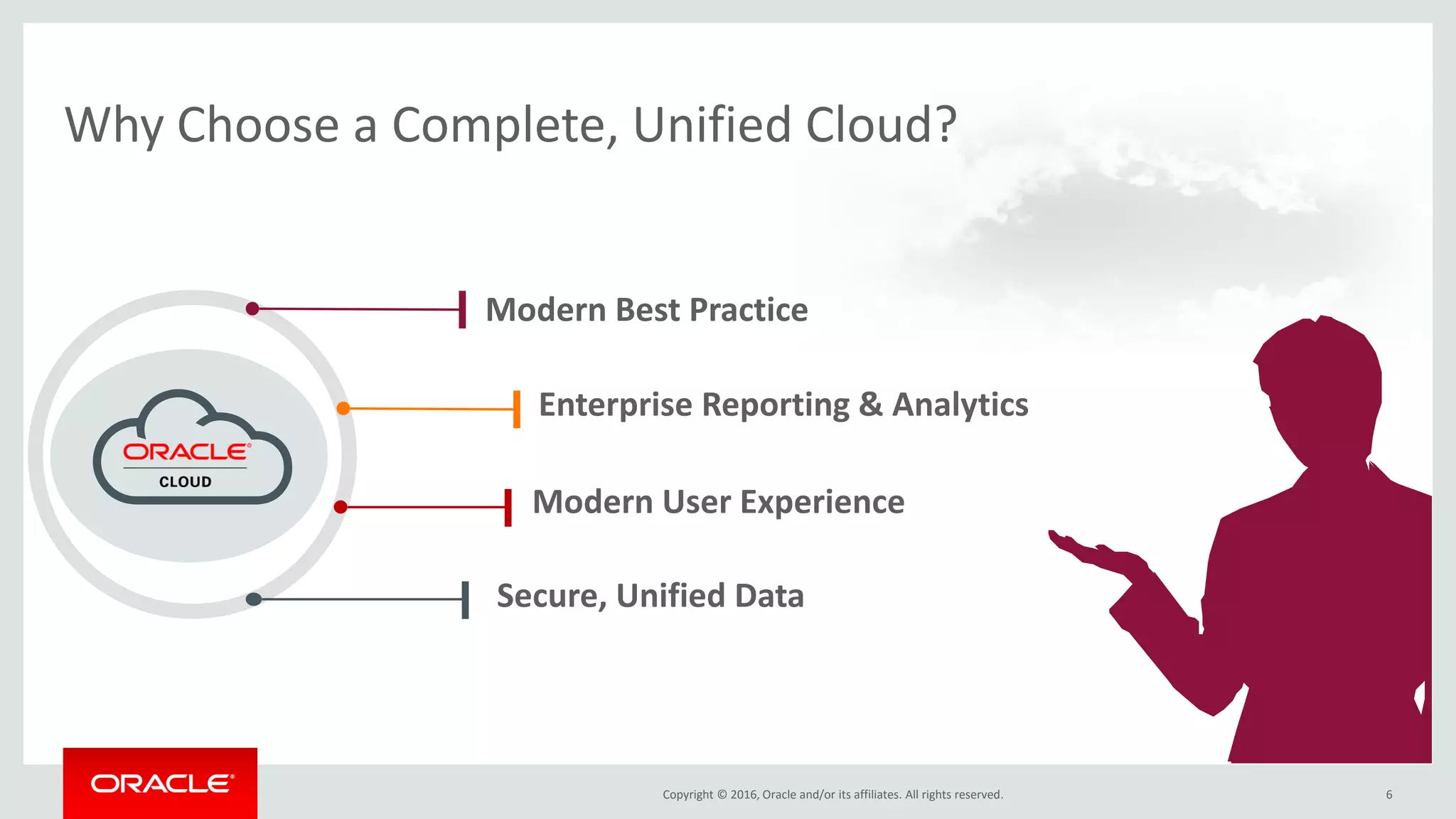 Why Choose a Complete, Unified Cloud?

ORACLE®
CLOUD

Modern Best Practice

Enterprise Reporting & Analytics

Modern User Experience

Secure, Unified Data

ORACLE®

Copyright © 2016, Oracle and/or its affiliates. All rights reserved.

6